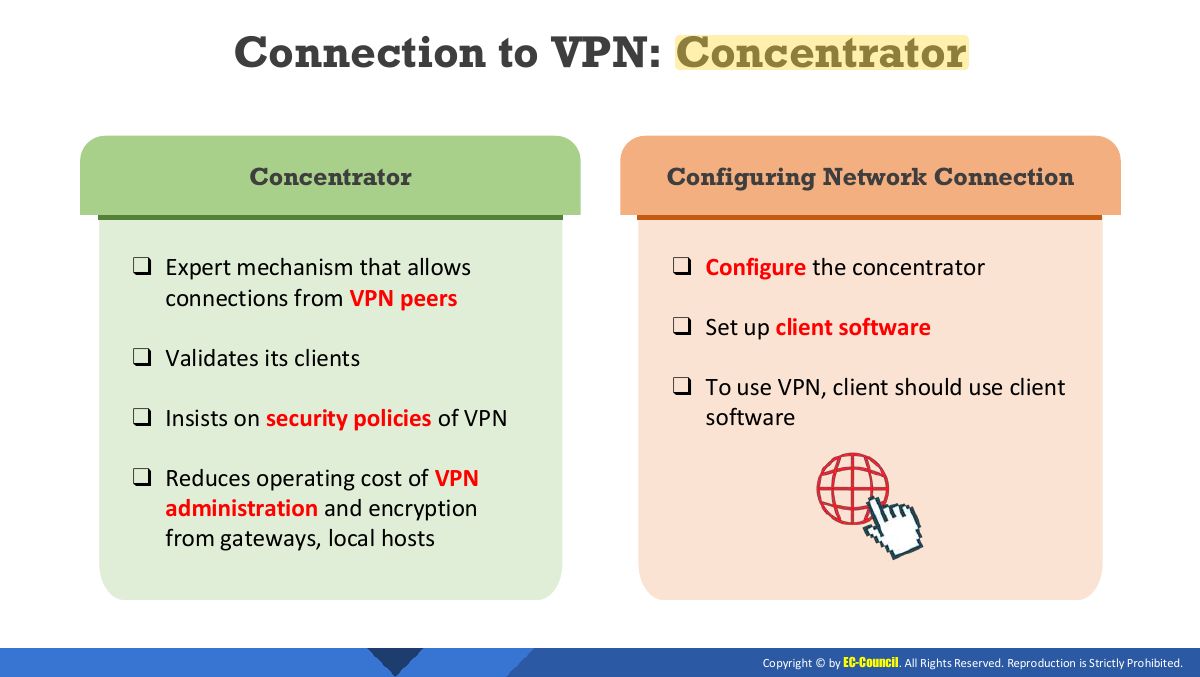 Connection to VPN: Concentrator

Concentrator

☐ Expert mechanism that allows connections from VPN peers

☐ Validates its clients

☐ Insists on security policies of VPN

☐ Reduces operating cost of VPN administration and encryption from gateways, local hosts

Configuring Network Connection

☐ Configure the concentrator

☐ Set up client software

☐ To use VPN, client should use client software

Copyright © by EC-Council. All Rights Reserved. Reproduction is Strictly Prohibited.